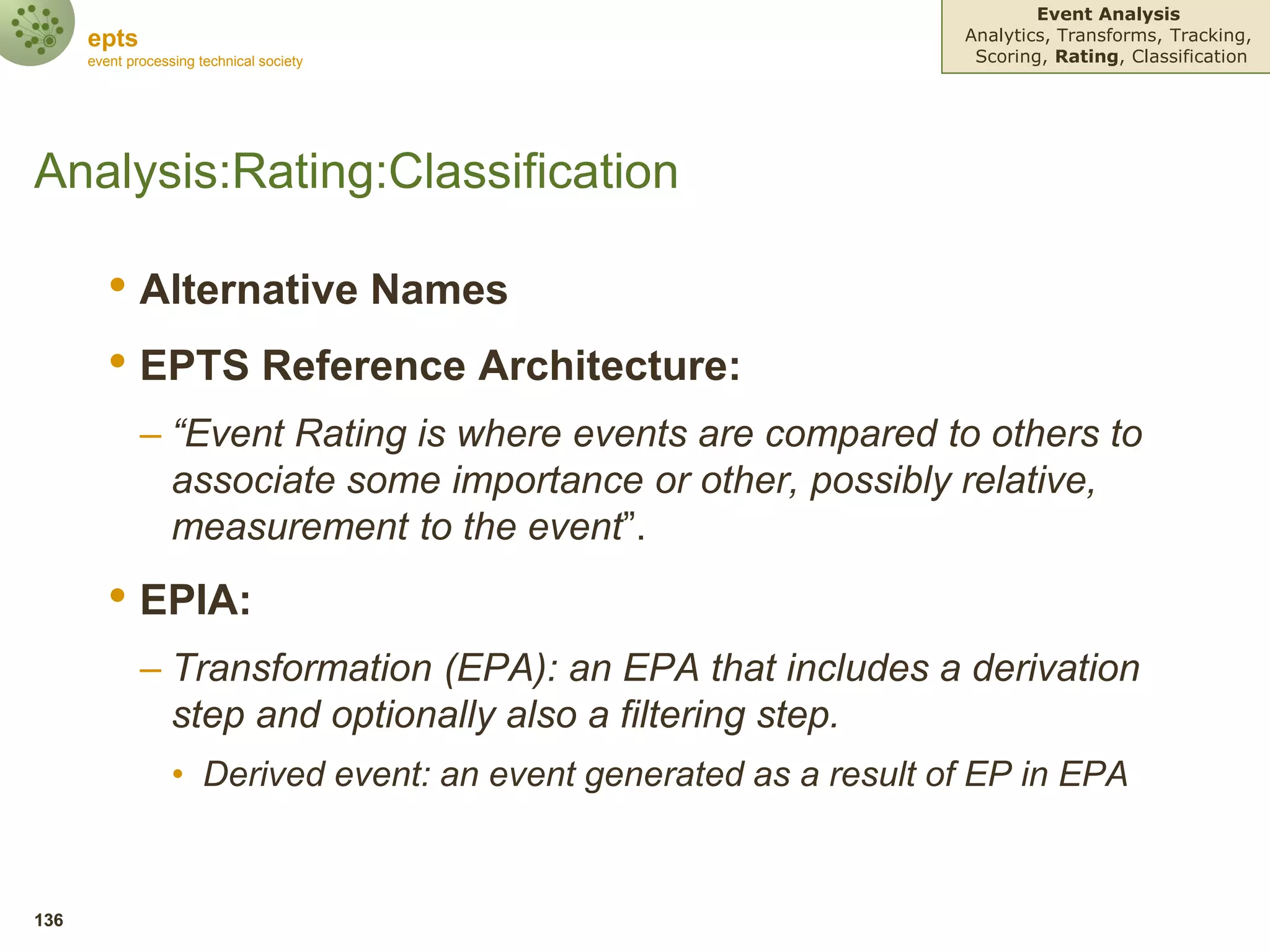 epts
event processing technical society

Event Analysis
Analytics, Transforms, Tracking, Scoring, Rating, Classification

Analysis:Rating:Classification

• Alternative Names

• EPTS Reference Architecture:

– “Event Rating is where events are compared to others to associate some importance or other, possibly relative, measurement to the event”.

• EPIA:

– Transformation (EPA): an EPA that includes a derivation step and optionally also a filtering step.

• Derived event: an event generated as a result of EP in EPA

136